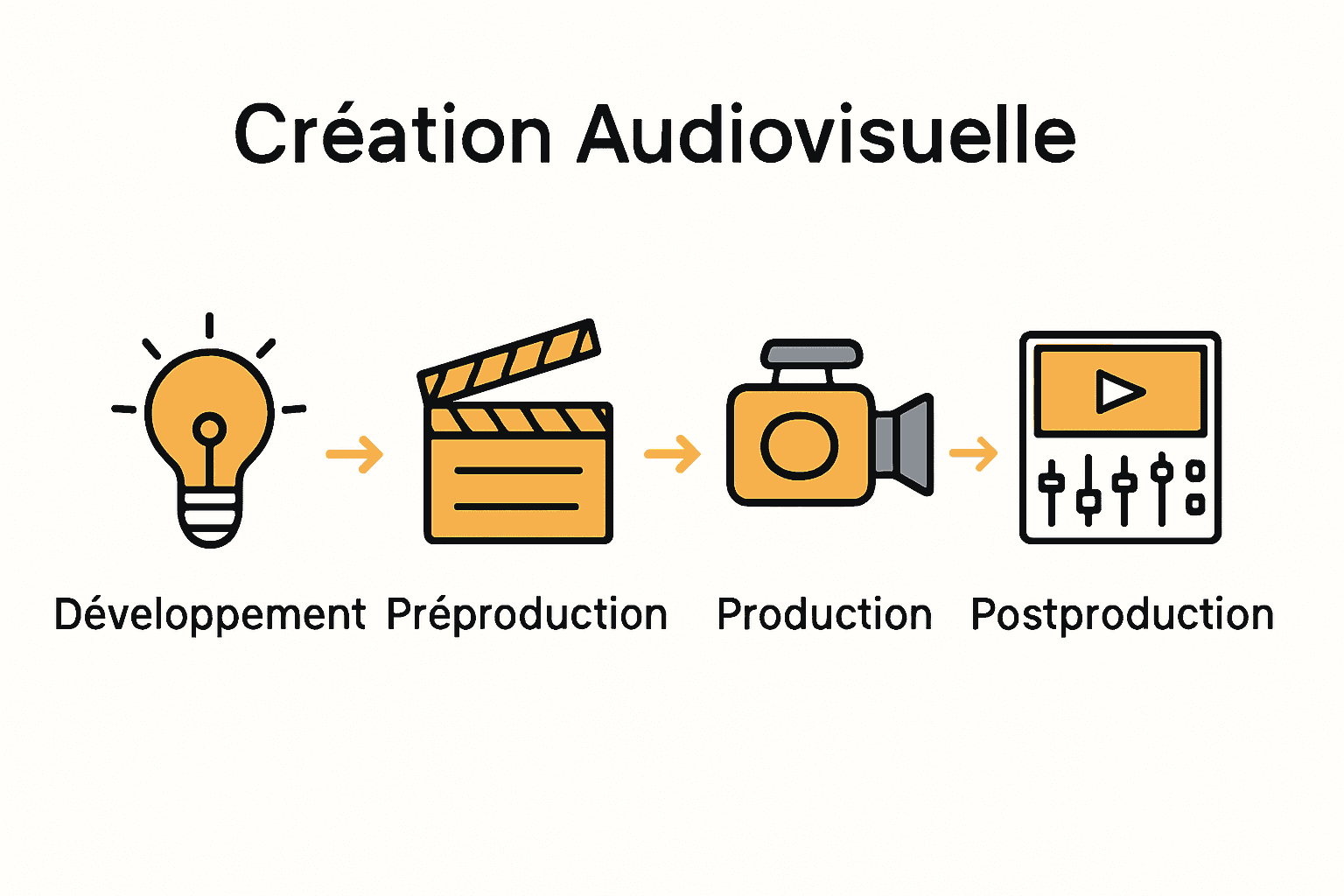 Création Audiovisuelle

Développement Préproduction Production Postproduction